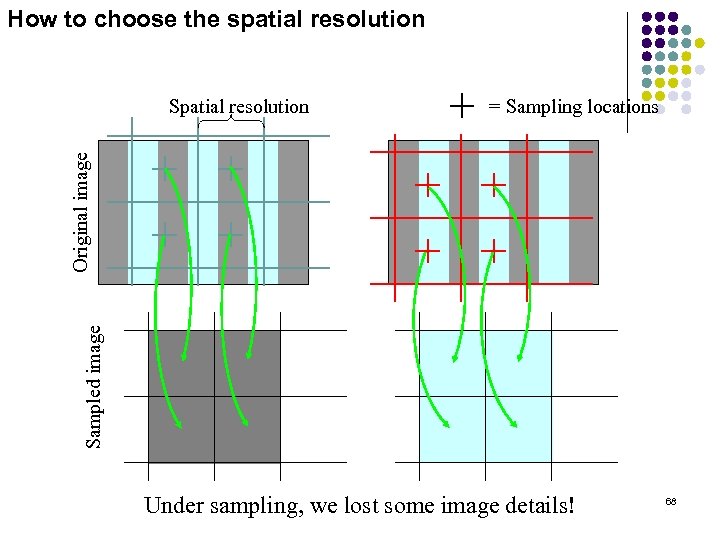 How to choose the spatial resolution

Spatial resolution

+ = Sampling locations

Original image

Sampled image

Under sampling, we lost some image details!

68